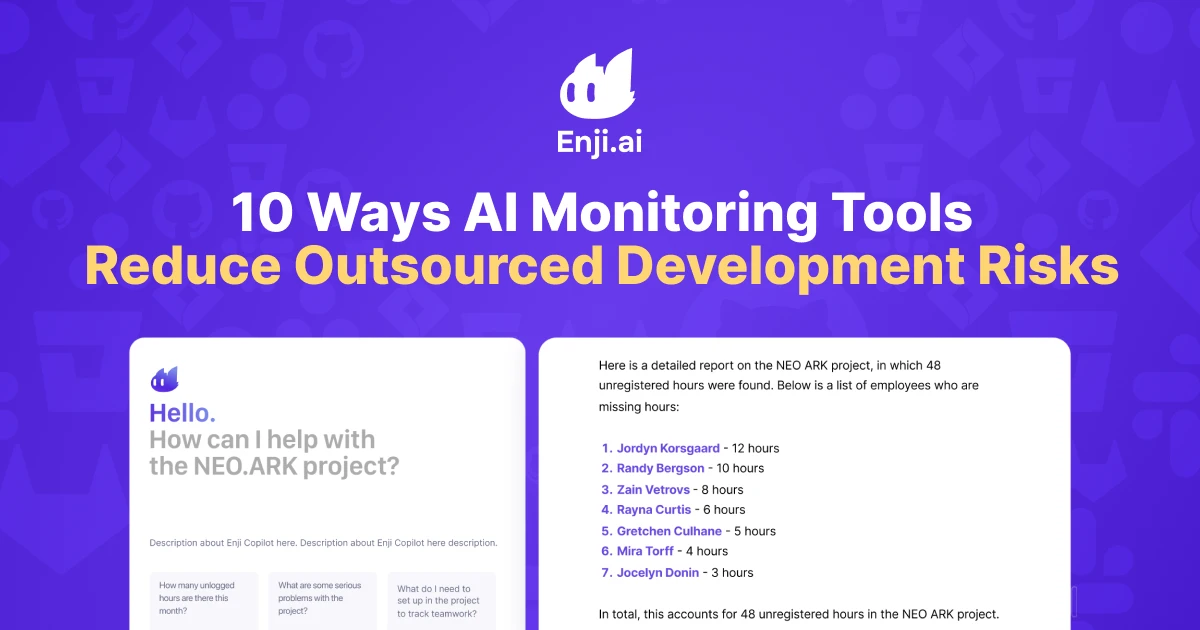 Enji.ai

10 Ways AI Monitoring Tools
Reduce Outsourced Development Risks

Hello.
How can I help with the NEO.ARK project?

Description about Enji Copilot here. Description about Enji Copilot here description.

How many unlogged hours are there this month?

What are some serious problems with the project?

What do I need to set up in the project to track teamwork?

Here is a detailed report on the NEO ARK project, in which 48 unregistered hours were found. Below is a list of employees who are missing hours:

1. Jordyn Korsgaard - 12 hours
2. Randy Bergson - 10 hours
3. Zain Vetrovs - 8 hours
4. Rayna Curtis - 6 hours
5. Gretchen Culhane - 5 hours
6. Mira Torff - 4 hours
7. Jocelyn Donin - 3 hours

In total, this accounts for 48 unregistered hours in the NEO ARK project.